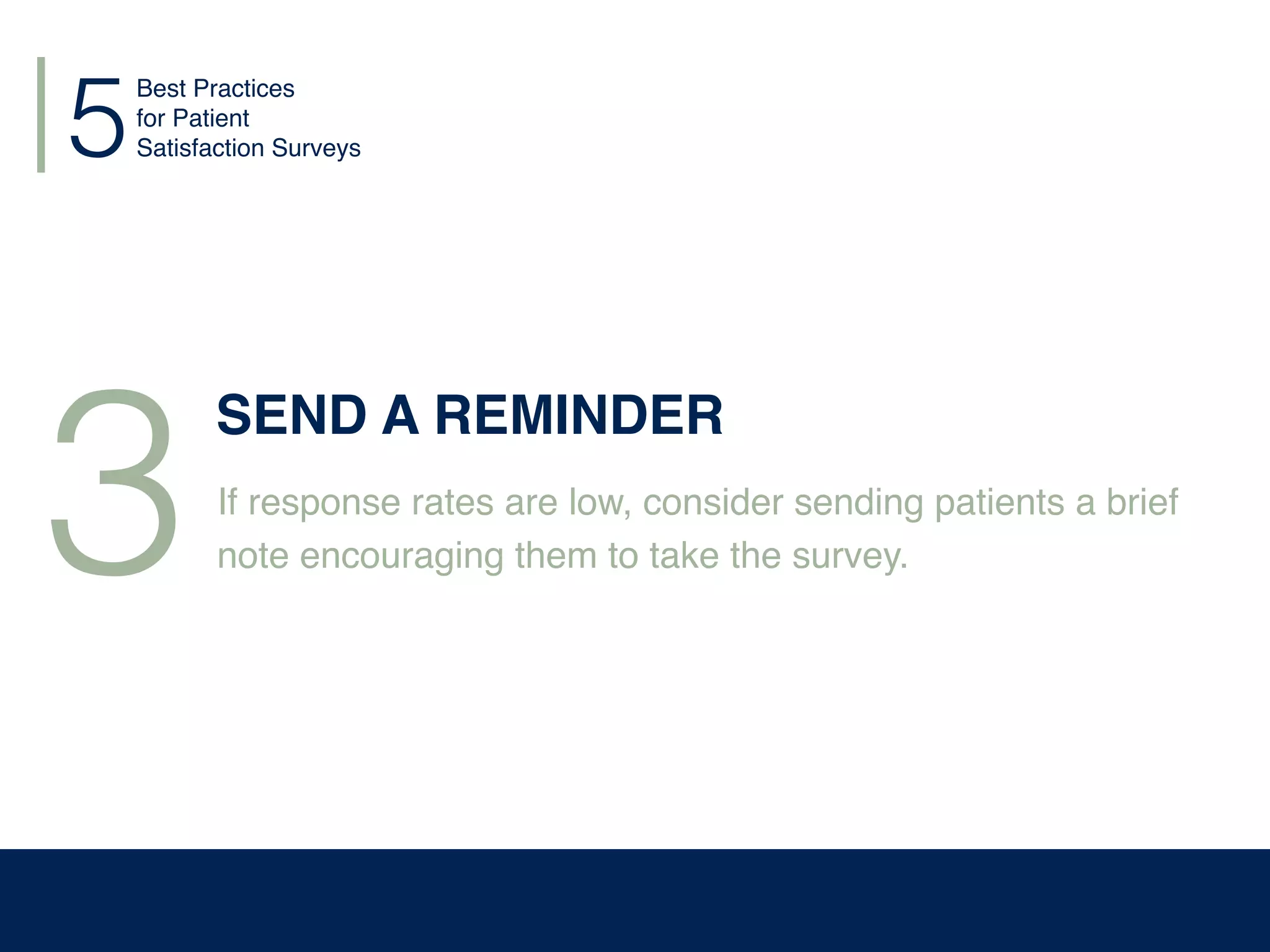 5 Best Practices for Patient Satisfaction Surveys

3

SEND A REMINDER

If response rates are low, consider sending patients a brief note encouraging them to take the survey.